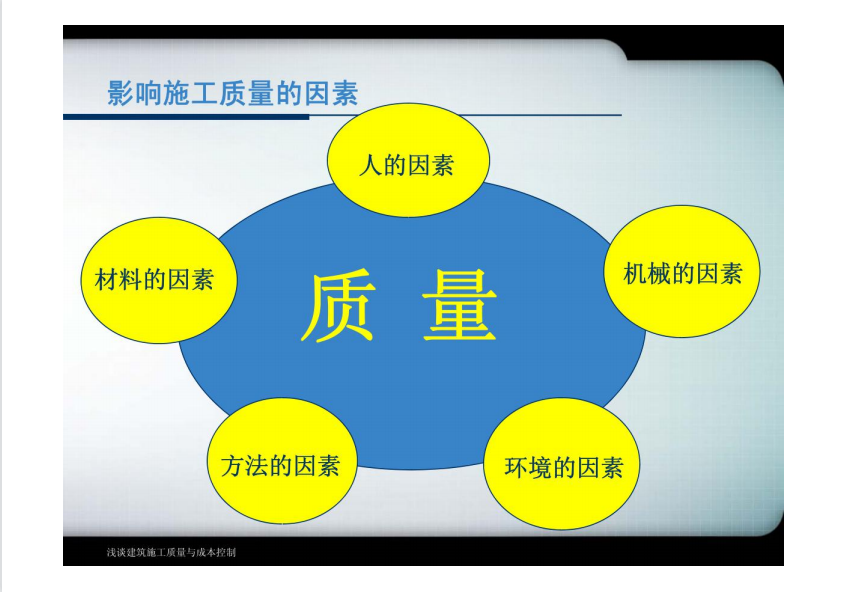 影响施工质量的因素

人的因素

材料的因素

质 量

机械的因素

方法的因素

环境的因素

浅谈建筑施工质量与成本控制